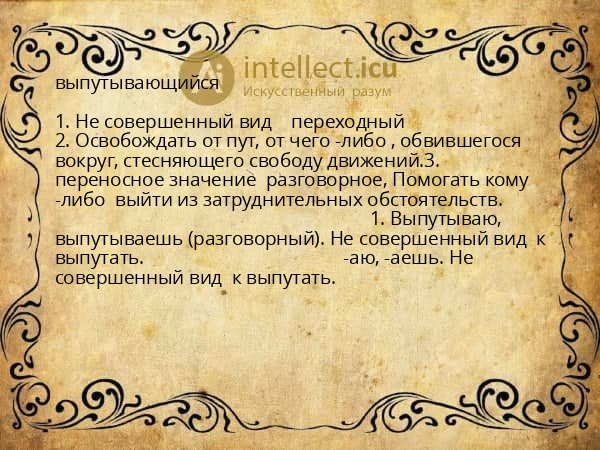 intellect.icu
Искусственный разум

выпутывающийся

1. Не совершенный вид переходный
2. Освобождать от пут, от чего -либо , обвившегося вокруг, стесняющего свободу движений.3. переносное значение разговорное, Помогать кому -либо выйти из затруднительных обстоятельств.
1. Выпутываю, выпутываешь (разговорный). Не совершенный вид к выпутать. -аю, -аешь. Не совершенный вид к выпутать.